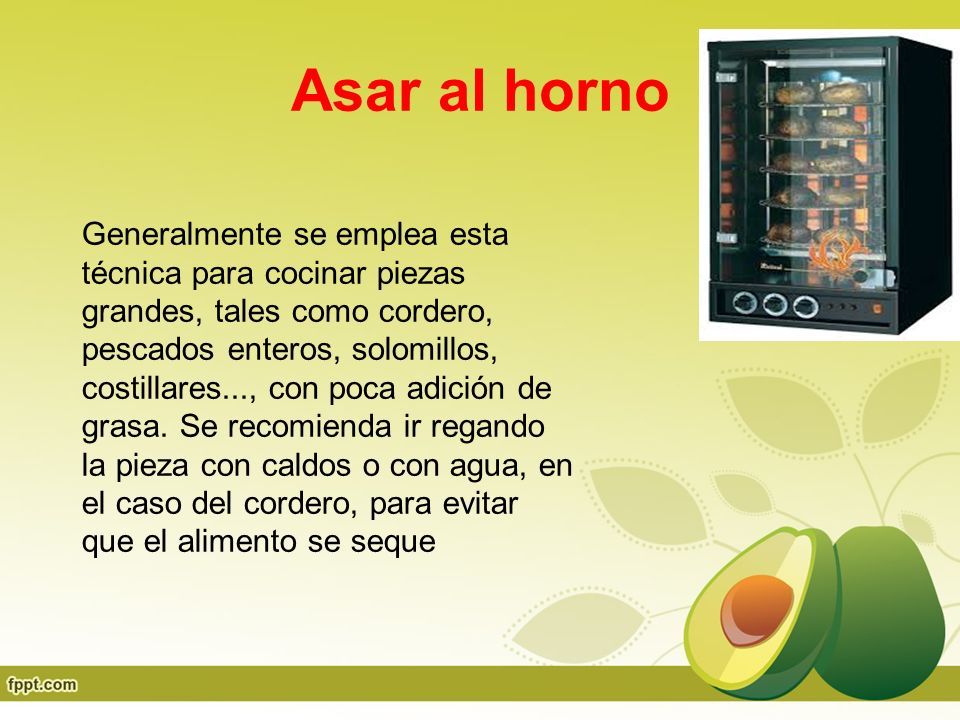 Asar al horno

Generalmente se emplea esta técnica para cocinar piezas grandes, tales como cordero, pescados enteros, solomillos, costillares..., con poca adición de grasa. Se recomienda ir regando la pieza con caldos o con agua, en el caso del cordero, para evitar que el alimento se seque

fppt.com